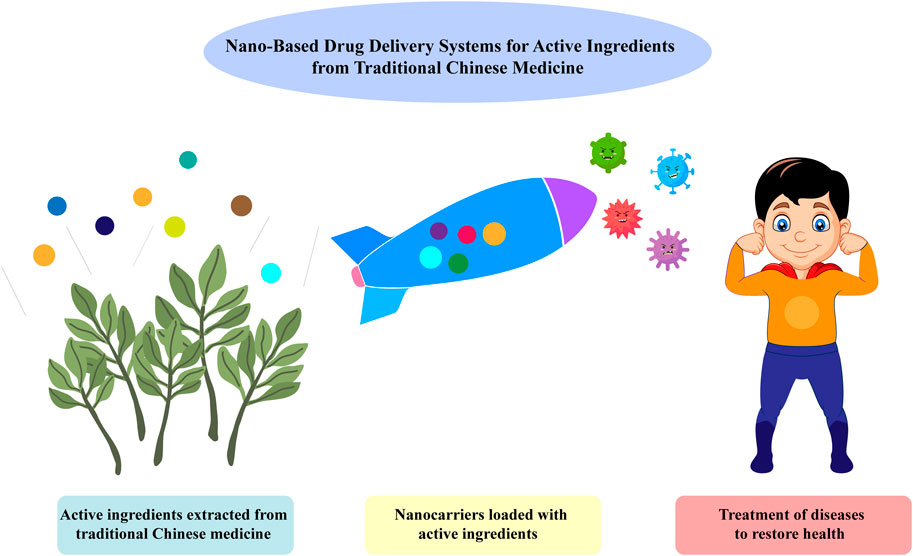 Nano-Based Drug Delivery Systems for Active Ingredients from Traditional Chinese Medicine

Active ingredients extracted from traditional Chinese medicine

Nanocarriers loaded with active ingredients

Treatment of diseases to restore health